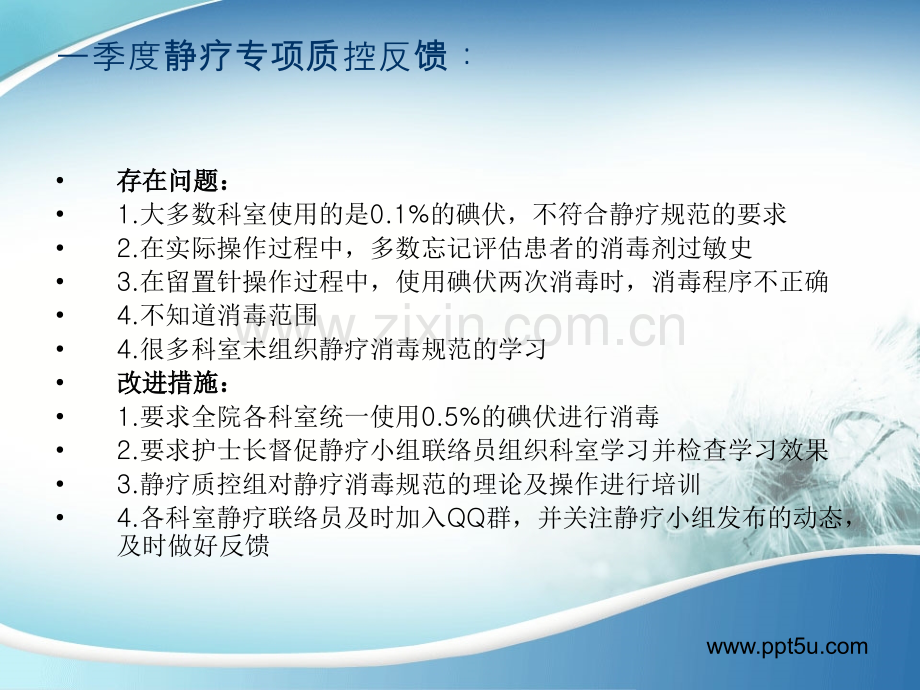 一季度静疗专项质控反馈：

• 存在问题：
• 1.大多数科室使用的是0.1%的碘伏，不符合静疗规范的要求
• 2.在实际操作过程中，多数忘记评估患者的消毒剂过敏史
• 3.在留置针操作过程中，使用碘伏两次消毒时，消毒程序不正确
• 4.不知道消毒范围
• 4.很多科室未组织静疗消毒规范的学习
• 改进措施：
• 1.要求全院各科室统一使用0.5%的碘伏进行消毒
• 2.要求护士长督促静疗小组联络员组织科室学习并检查学习效果
• 3.静疗质控组对静疗消毒规范的理论及操作进行培训
• 4.各科室静疗联络员及时加入QQ群，并关注静疗小组发布的动态，及时做好反馈

www.zixin.com.cn

www.ppt5u.com